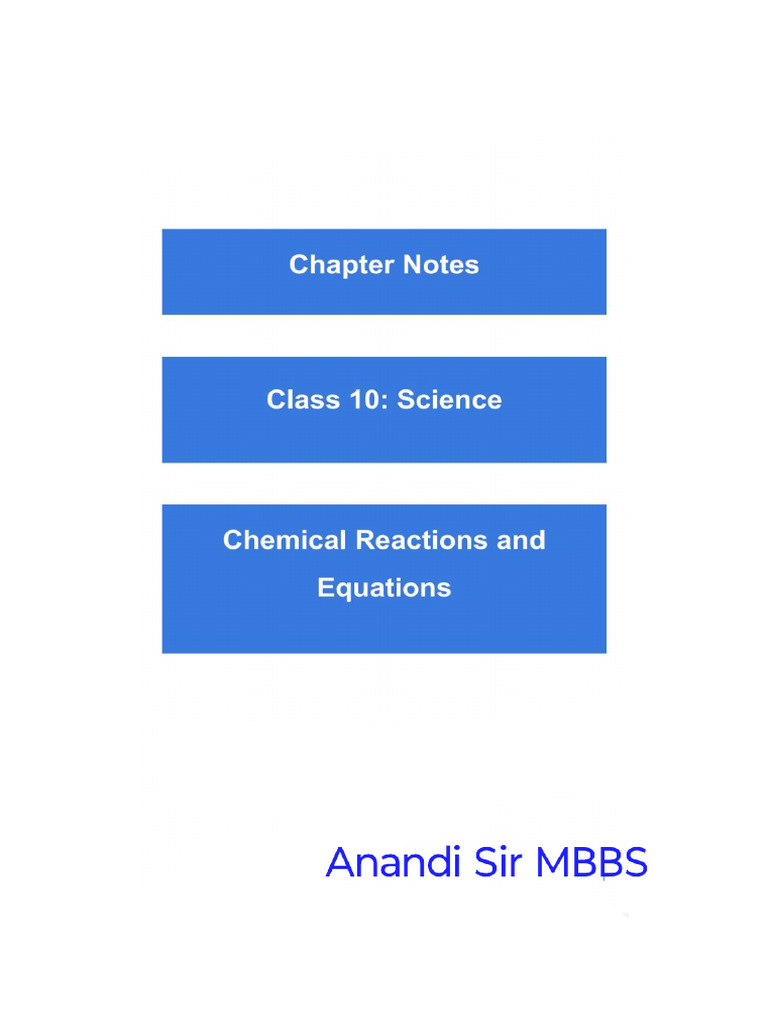 Chapter Notes

Class 10: Science

Chemical Reactions and Equations

Anandi Sir MBBS